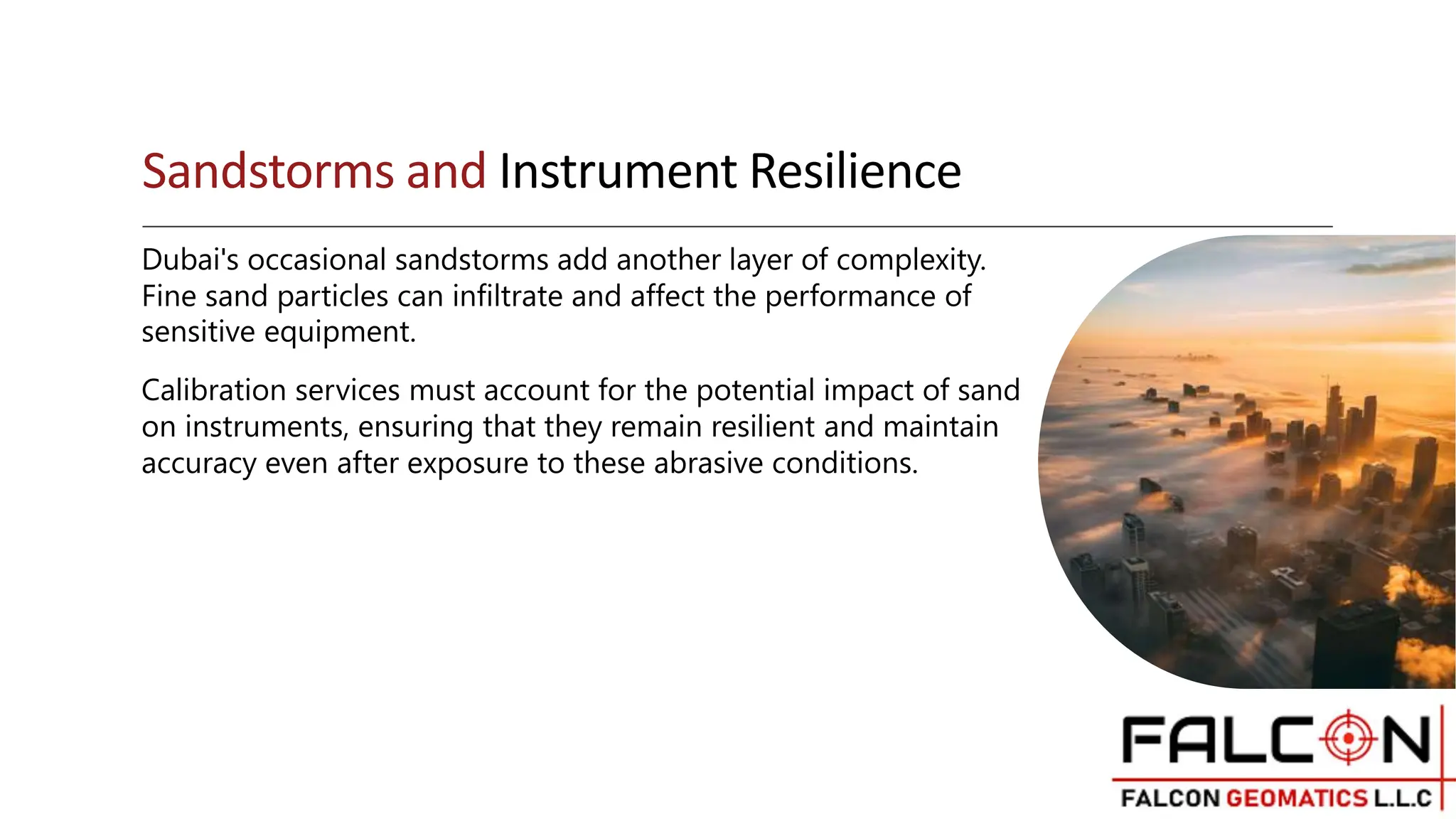 Sandstorms and Instrument Resilience

Dubai's occasional sandstorms add another layer of complexity. Fine sand particles can infiltrate and affect the performance of sensitive equipment.

Calibration services must account for the potential impact of sand on instruments, ensuring that they remain resilient and maintain accuracy even after exposure to these abrasive conditions.

FALCON

FALCON GEOMATICS L.L.C